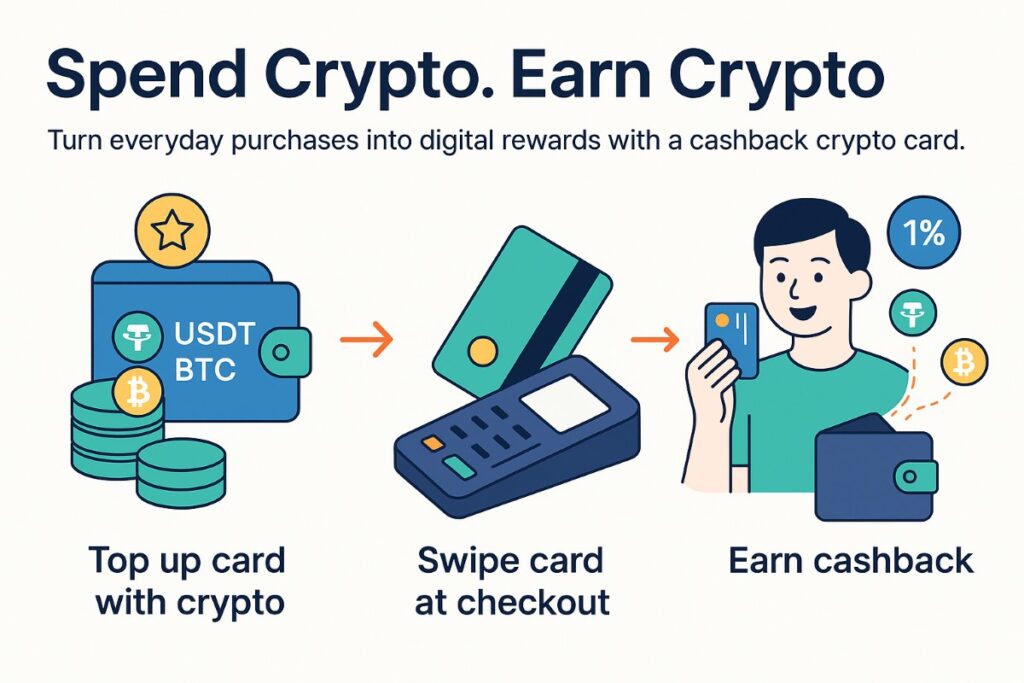 Spend Crypto. Earn Crypto

Turn everyday purchases into digital rewards with a cashback crypto card.

USDT
BTC

1%

Top up card with crypto

Swipe card at checkout

Earn cashback